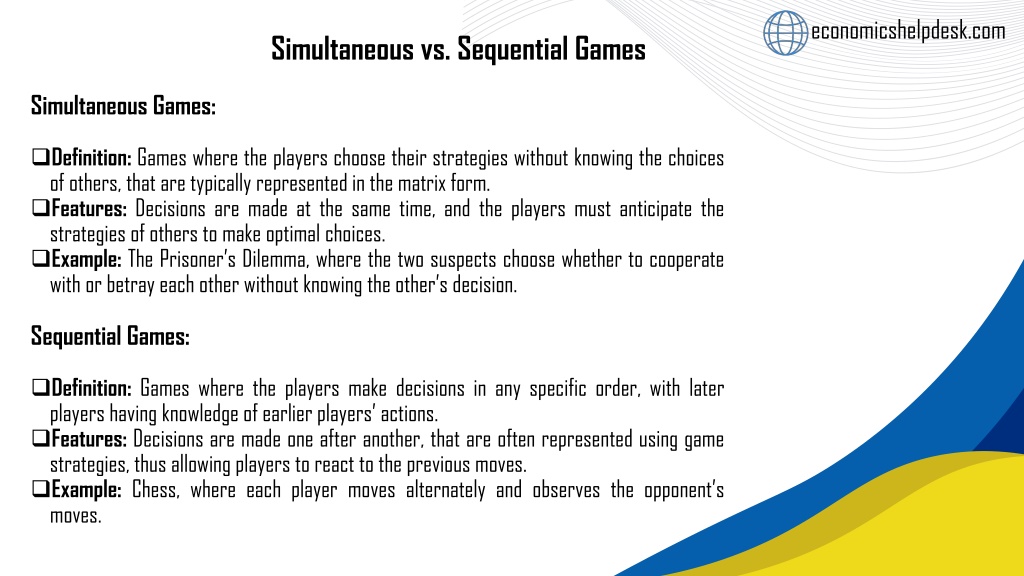 economicshelpdesk.com

Simultaneous vs. Sequential Games

Simultaneous Games:

❑Definition: Games where the players choose their strategies without knowing the choices of others, that are typically represented in the matrix form.
❑Features: Decisions are made at the same time, and the players must anticipate the strategies of others to make optimal choices.
❑Example: The Prisoner's Dilemma, where the two suspects choose whether to cooperate with or betray each other without knowing the other's decision.

Sequential Games:

❑Definition: Games where the players make decisions in any specific order, with later players having knowledge of earlier players' actions.
❑Features: Decisions are made one after another, that are often represented using game strategies, thus allowing players to react to the previous moves.
❑Example: Chess, where each player moves alternately and observes the opponent's moves.